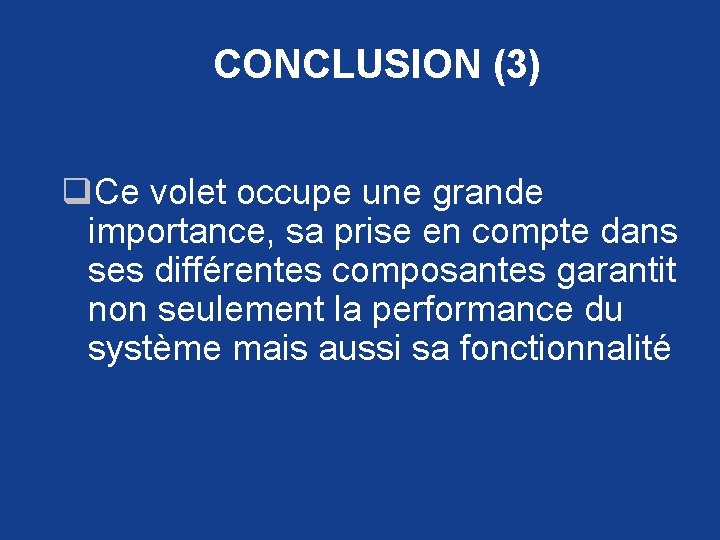 CONCLUSION (3)

❑Ce volet occupe une grande importance, sa prise en compte dans ses différentes composantes garantit non seulement la performance du système mais aussi sa fonctionnalité